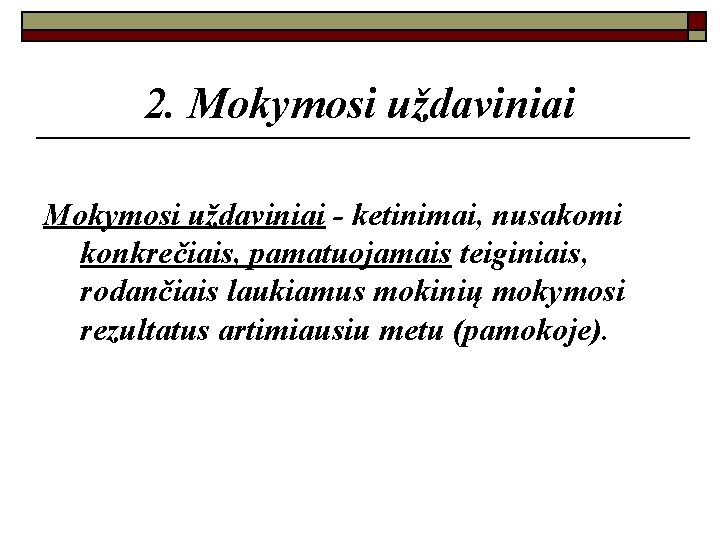 2. Mokymosi uždaviniai

Mokymosi uždaviniai - ketinimai, nusakomi konkrečiais, pamatuojamais teiginiais, rodančiais laukiamus mokinių mokymosi rezultatus artimiausiu metu (pamokoje).